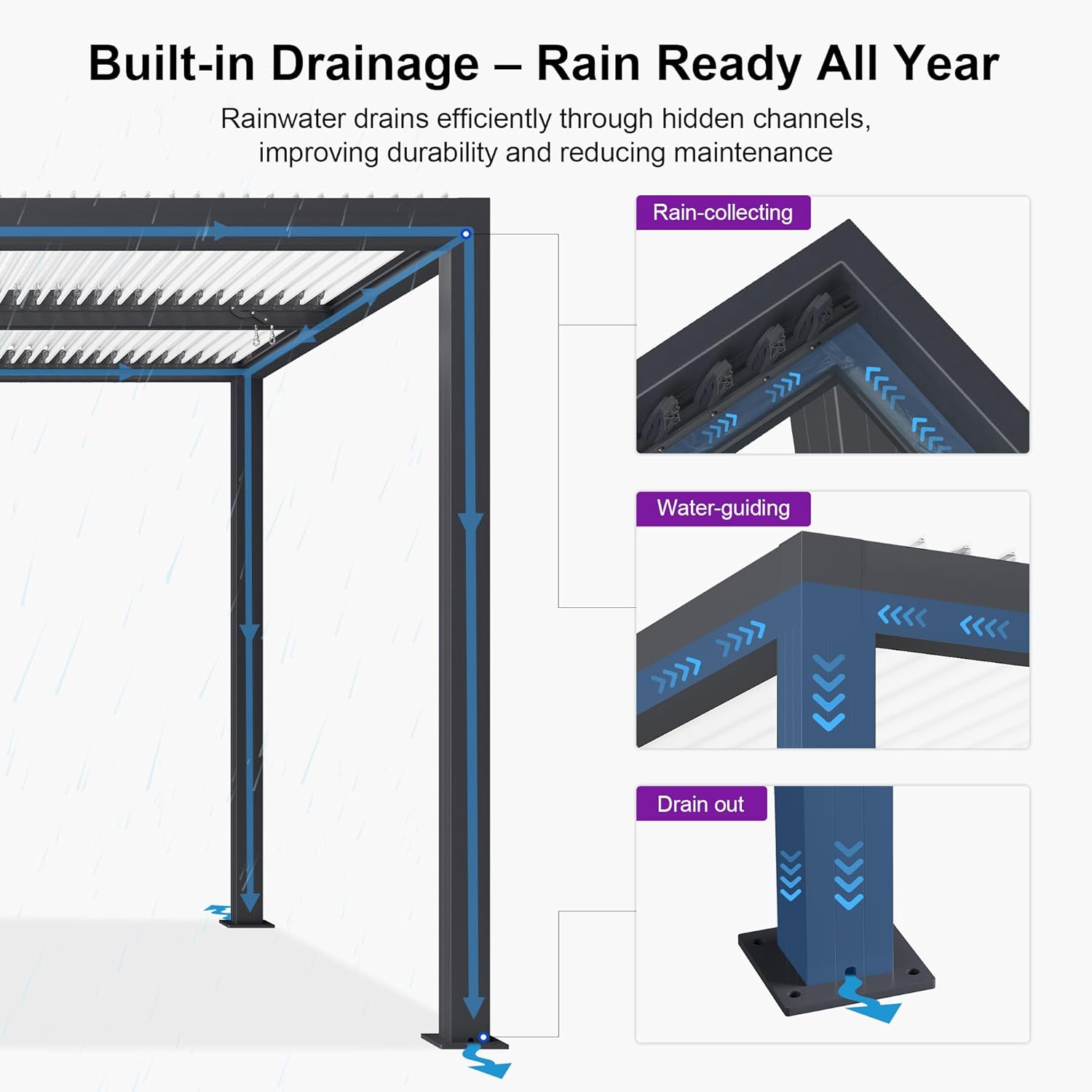 Built-in Drainage – Rain Ready All Year

Rainwater drains efficiently through hidden channels, improving durability and reducing maintenance

Rain-collecting

Water-guiding

Drain out